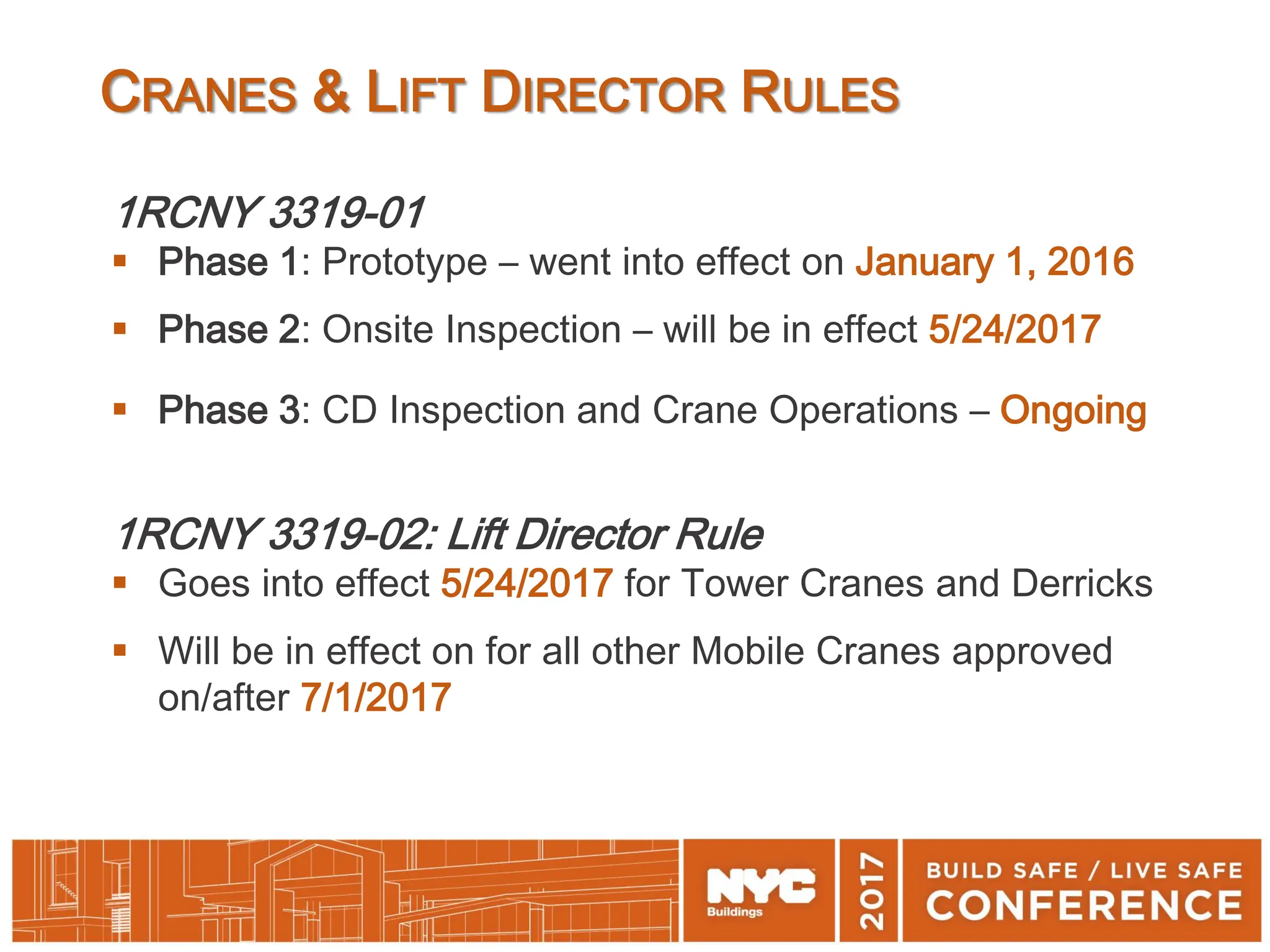 CRANES & LIFT DIRECTOR RULES

1RCNY 3319-01

▪ Phase 1: Prototype – went into effect on January 1, 2016

▪ Phase 2: Onsite Inspection – will be in effect 5/24/2017

▪ Phase 3: CD Inspection and Crane Operations – Ongoing

1RCNY 3319-02: Lift Director Rule

▪ Goes into effect 5/24/2017 for Tower Cranes and Derricks

▪ Will be in effect on for all other Mobile Cranes approved on/after 7/1/2017

NYC Buildings

2017

BUILD SAFE / LIVE SAFE CONFERENCE